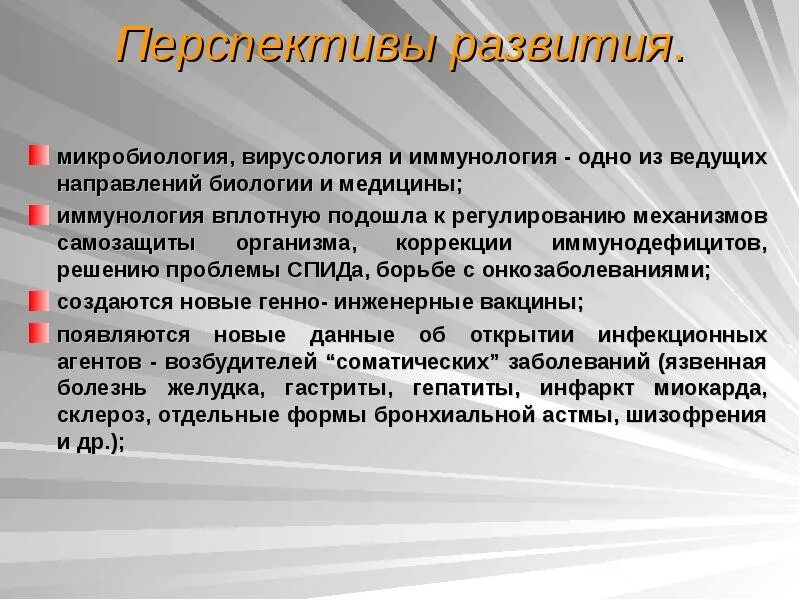 Перспективы развития.

микробиология, вирусология и иммунология - одно из ведущих направлений биологии и медицины;

иммунология вплотную подошла к регулированию механизмов самозащиты организма, коррекции иммунодефицитов, решению проблемы СПИДа, борьбе с онкозаболеваниями;

создаются новые генно- инженерные вакцины;

появляются новые данные об открытии инфекционных агентов - возбудителей “соматических” заболеваний (язвенная болезнь желудка, гастриты, гепатиты, инфаркт миокарда, склероз, отдельные формы бронхиальной астмы, шизофрения и др.);